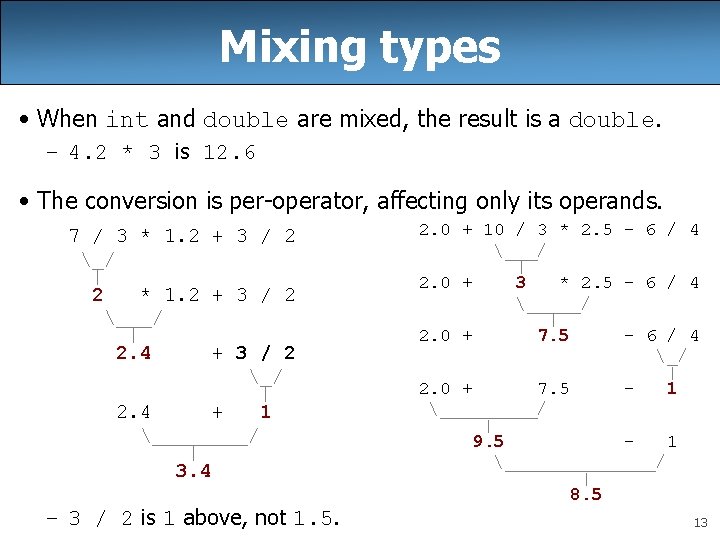 Mixing types

• When int and double are mixed, the result is a double.

– 4.2 * 3 is 12.6

• The conversion is per-operator, affecting only its operands.

7 / 3 * 1.2 + 3 / 2

2 * 1.2 + 3 / 2

2.4 + 3 / 2

2.4 + 1

3.4

2.0 + 10 / 3 * 2.5 - 6 / 4

2.0 + 3 * 2.5 - 6 / 4

2.0 + 7.5 - 6 / 4

2.0 + 7.5 - 1

9.5 - 1

8.5

– 3 / 2 is 1 above, not 1.5.

13